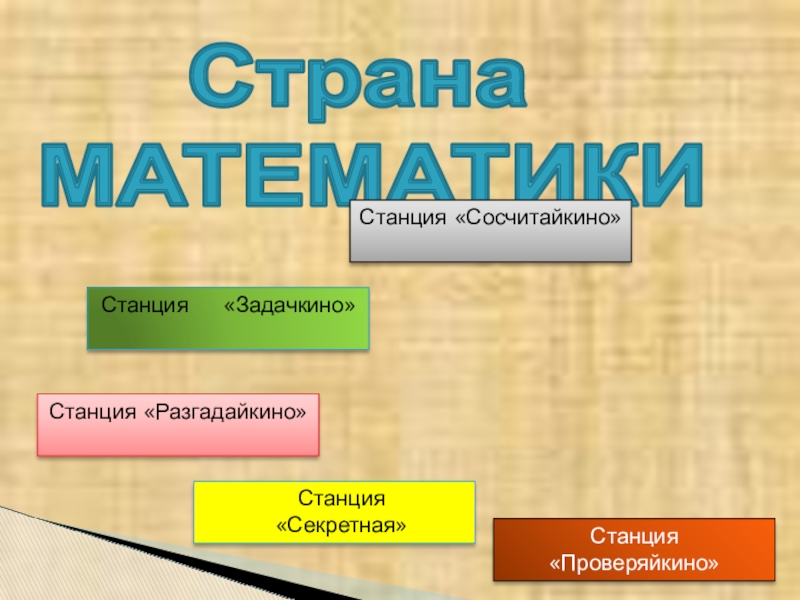 Страна
МАТЕМАТИКИ

Станция «Сосчитайкино»

Станция «Задачкино»

Станция «Разгадайкино»

Станция «Секретная»

Станция «Проверяйкино»